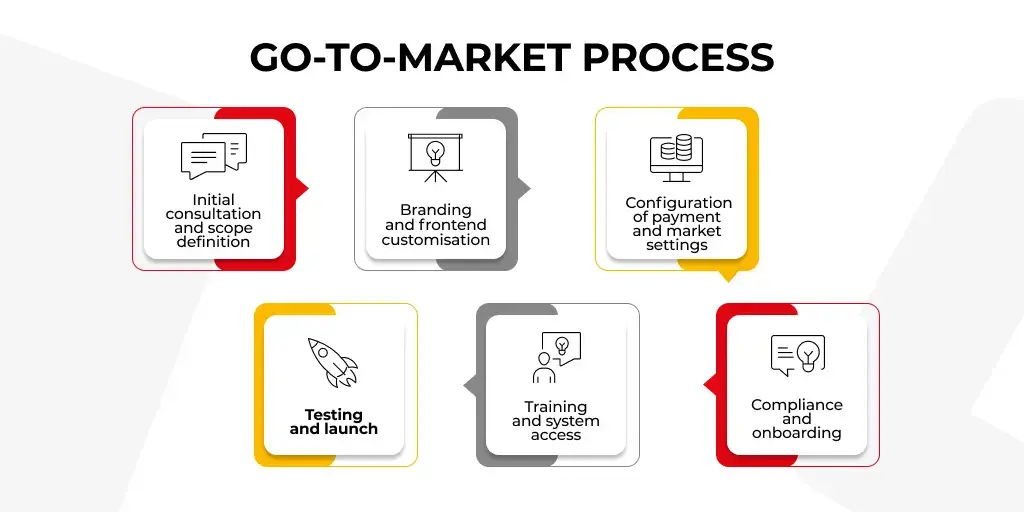 GO-TO-MARKET PROCESS

Initial consultation and scope definition

Branding and frontend customisation

Configuration of payment and market settings

Compliance and onboarding

Training and system access

Testing and launch